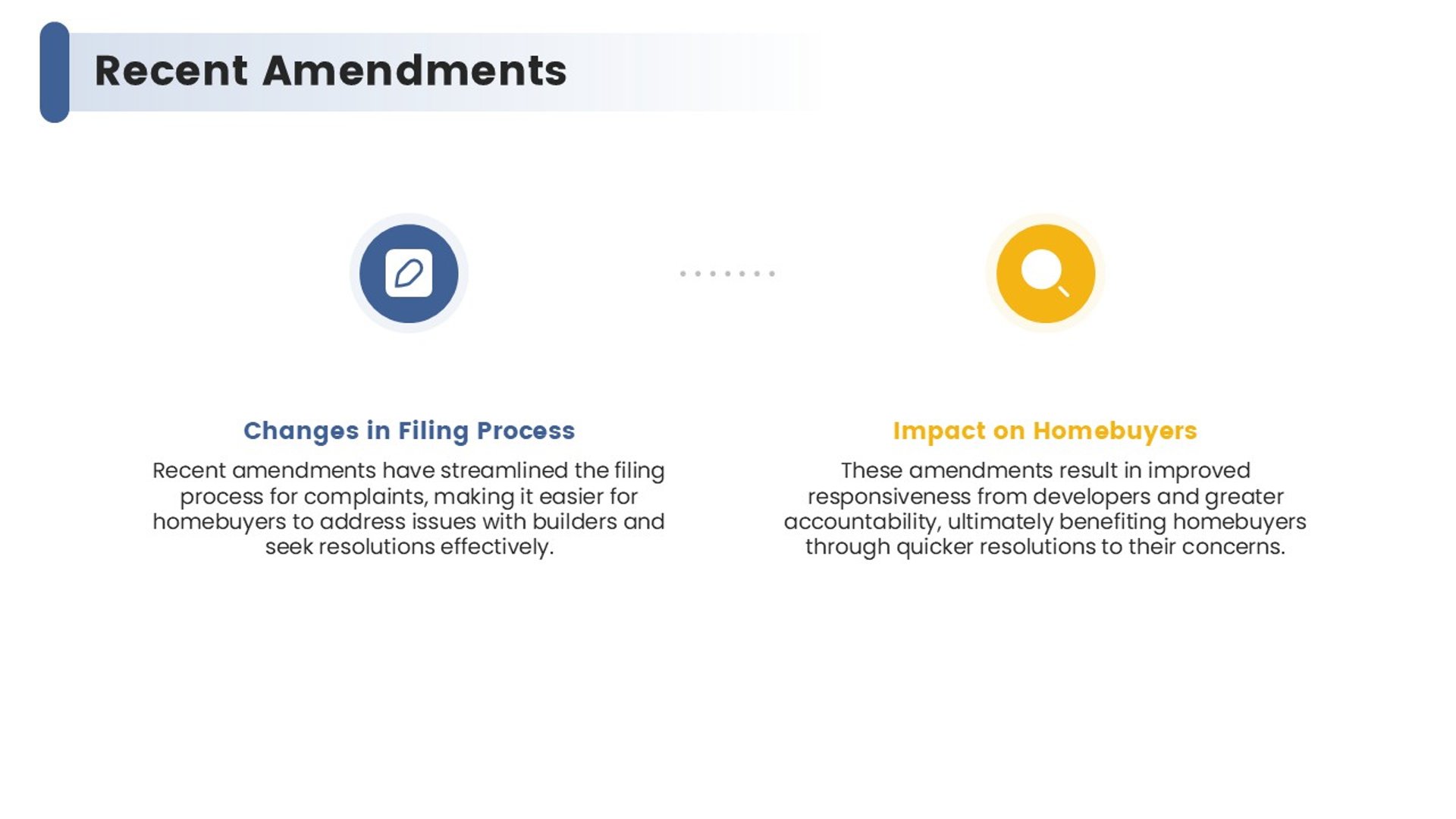 Recent Amendments

Changes in Filing Process

Recent amendments have streamlined the filing process for complaints, making it easier for homebuyers to address issues with builders and seek resolutions effectively.

Impact on Homebuyers

These amendments result in improved responsiveness from developers and greater accountability, ultimately benefiting homebuyers through quicker resolutions to their concerns.